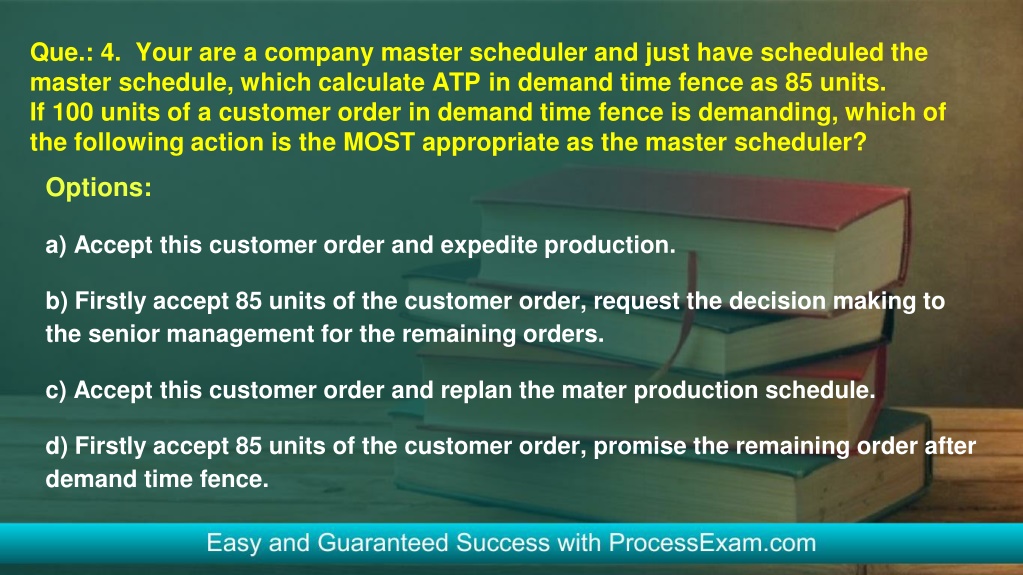 Que.: 4. Your are a company master scheduler and just have scheduled the master schedule, which calculate ATP in demand time fence as 85 units. If 100 units of a customer order in demand time fence is demanding, which of the following action is the MOST appropriate as the master scheduler?

Options:

a) Accept this customer order and expedite production.

b) Firstly accept 85 units of the customer order, request the decision making to the senior management for the remaining orders.

c) Accept this customer order and replan the mater production schedule.

d) Firstly accept 85 units of the customer order, promise the remaining order after demand time fence.

Easy and Guaranteed Success with ProcessExam.com